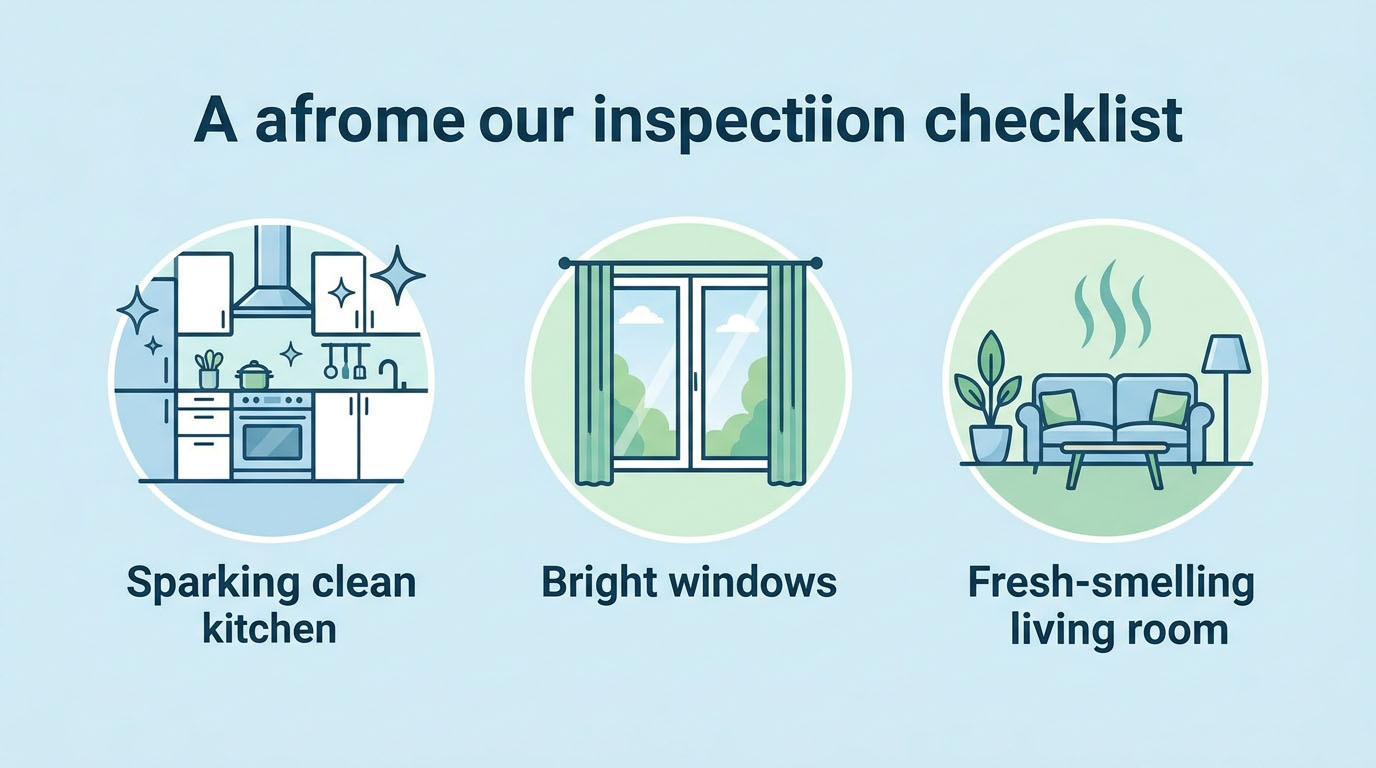 A afrome our inspectiion checklist

Sparking clean kitchen

Bright windows

Fresh-smelling living room